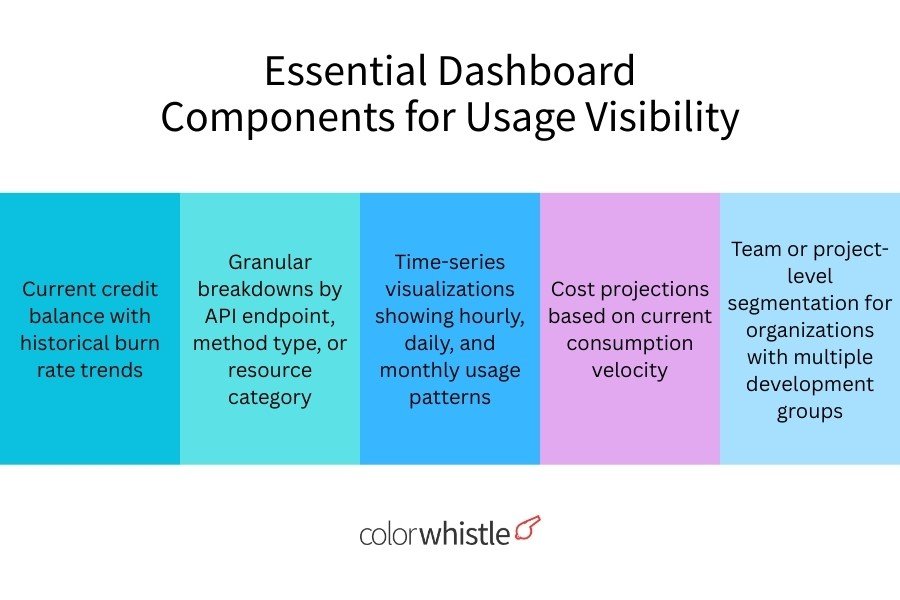 Essential Dashboard Components for Usage Visibility

Current credit balance with historical burn rate trends

Granular breakdowns by API endpoint, method type, or resource category

Time-series visualizations showing hourly, daily, and monthly usage patterns

Cost projections based on current consumption velocity

Team or project-level segmentation for organizations with multiple development groups

colorwhistle